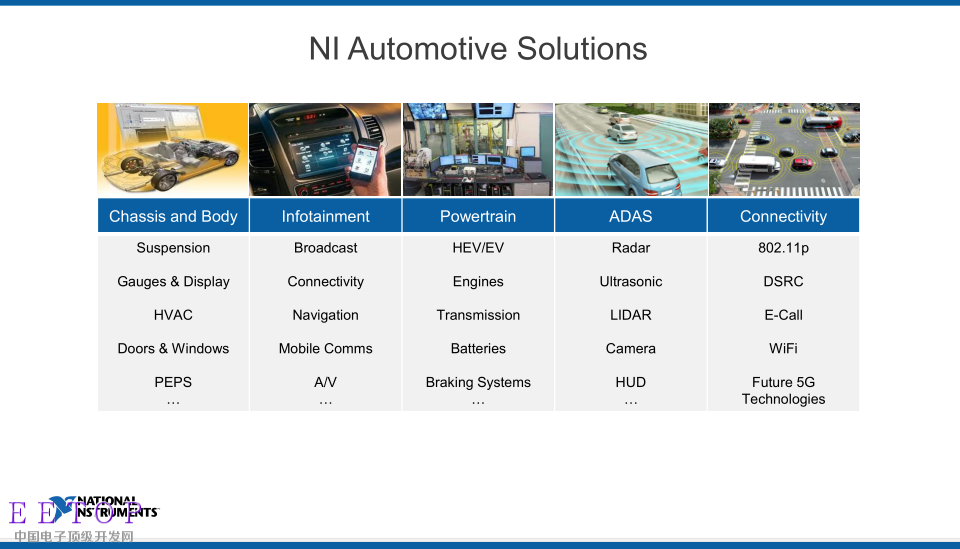 NI Automotive Solutions

| Chassis and Body | Infotainment | Powertrain | ADAS | Connectivity |
|---|---|---|---|---|
| Suspension | Broadcast | HEV/EV | Radar | 802.11p |
| Gauges & Display | Connectivity | Engines | Ultrasonic | DSRC |
| HVAC | Navigation | Transmission | LIDAR | E-Call |
| Doors & Windows | Mobile Comms | Batteries | Camera | WiFi |
| PEPS … | A/V … | Braking Systems … | HUD … | Future 5G Technologies |

NATIONAL INSTRUMENTS

EETOP
中国电子顶级开发网